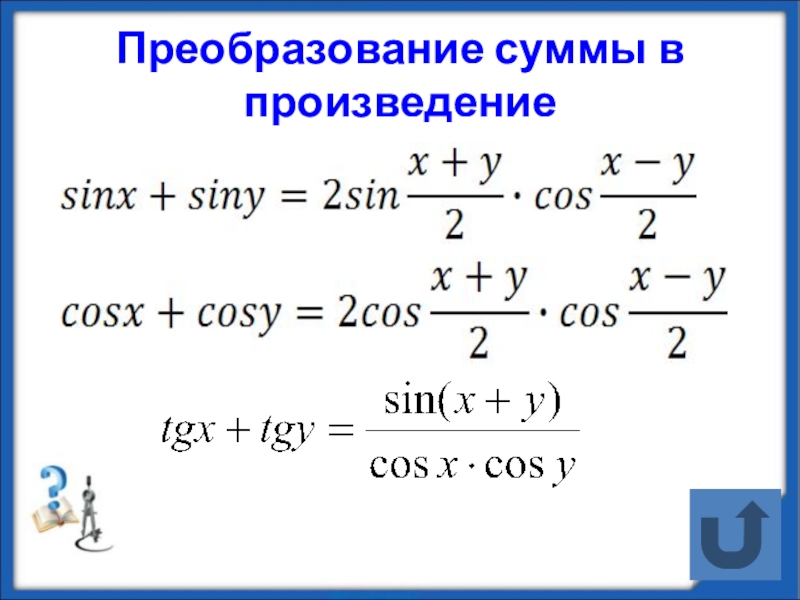 Преобразование суммы в произведение

$sinx + siny = 2sin\frac{x+y}{2} \cdot cos\frac{x-y}{2}$

$cosx + cosy = 2cos\frac{x+y}{2} \cdot cos\frac{x-y}{2}$

$tgx + tgy = \frac{\sin(x+y)}{\cos x \cdot \cos y}$